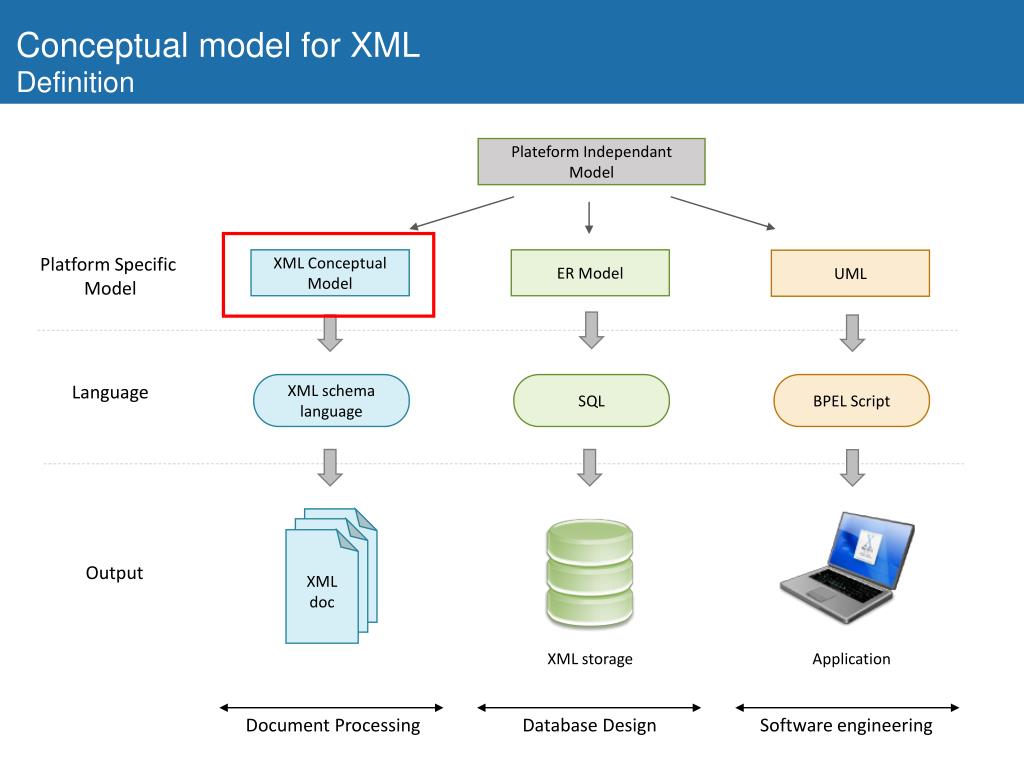 Conceptual model for XML
Definition

Plateform Independant Model

Platform Specific Model

XML Conceptual Model

ER Model

UML

Language

XML schema language

SQL

BPEL Script

Output

XML doc

XML storage

Application

Document Processing

Database Design

Software engineering